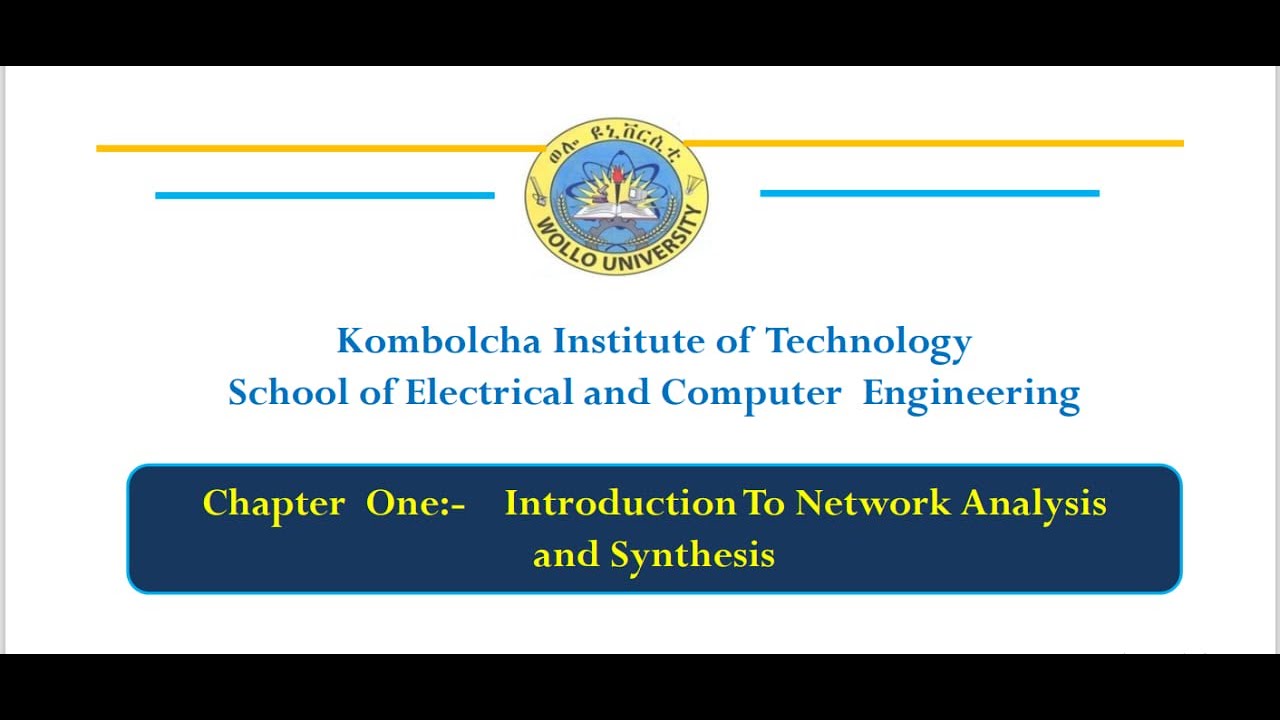 ወሎ ዩኒቨርሲቲ
WOLLO UNIVERSITY

Kombolcha Institute of Technology
School of Electrical and Computer Engineering

Chapter One:- Introduction To Network Analysis and Synthesis